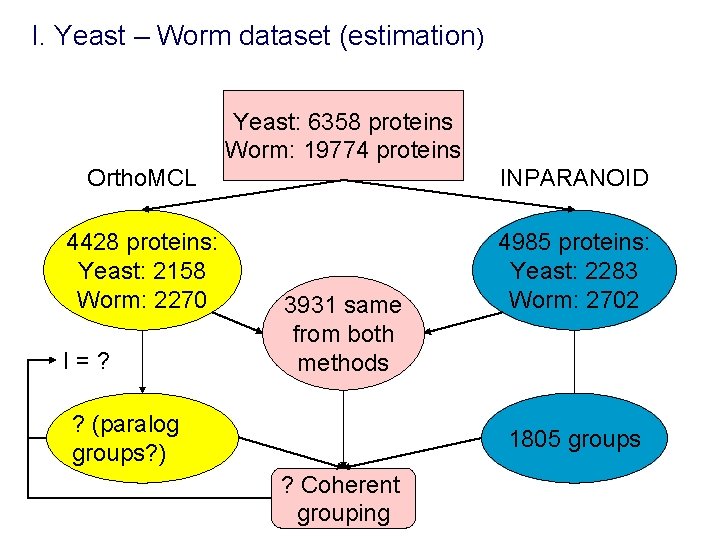 I. Yeast – Worm dataset (estimation)

Yeast: 6358 proteins
Worm: 19774 proteins

OrthoMCL

INPARANOID

4428 proteins:
Yeast: 2158
Worm: 2270

4985 proteins:
Yeast: 2283
Worm: 2702

3931 same from both methods

I = ?

? (paralog groups?)

1805 groups

? Coherent grouping